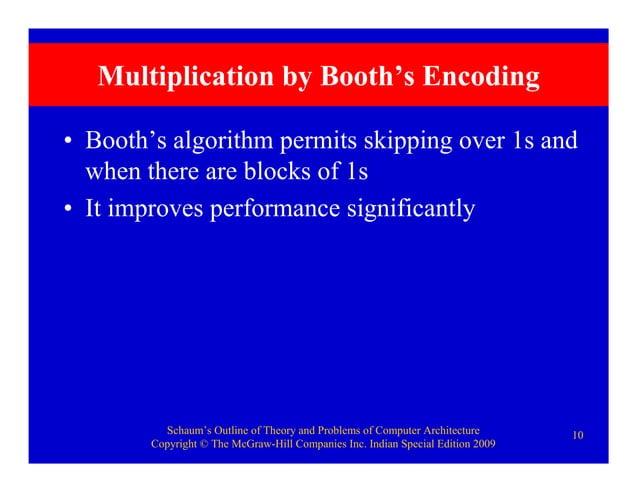 Multiplication by Booth’s Encoding

• Booth’s algorithm permits skipping over 1s and when there are blocks of 1s
• It improves performance significantly

Schaum’s Outline of Theory and Problems of Computer Architecture
Copyright © The McGraw-Hill Companies Inc. Indian Special Edition 2009

10